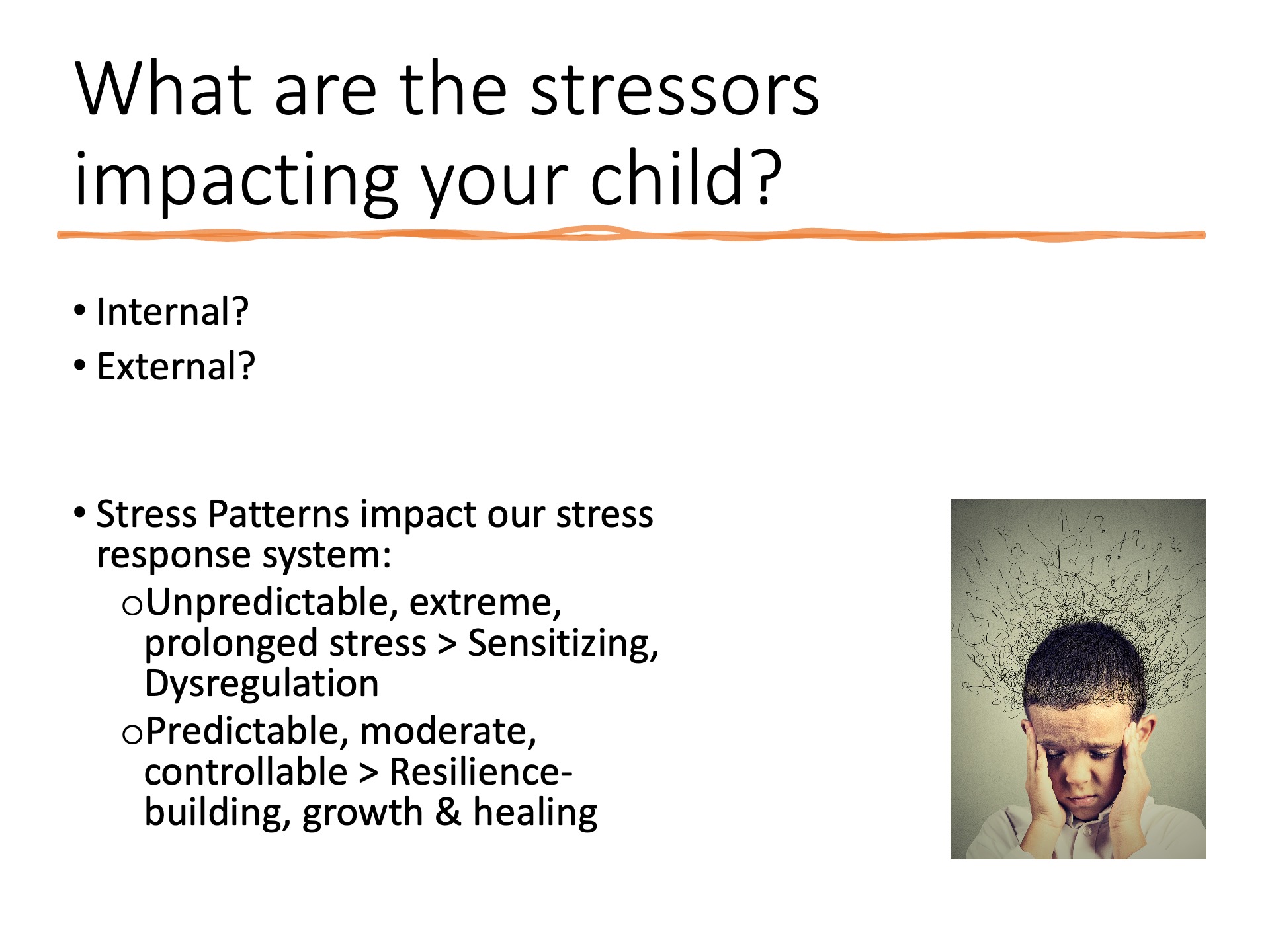 What are the stressors impacting your child?

• Internal?
• External?

• Stress Patterns impact our stress response system:
  o Unpredictable, extreme, prolonged stress > Sensitizing, Dysregulation
  o Predictable, moderate, controllable > Resilience-building, growth & healing